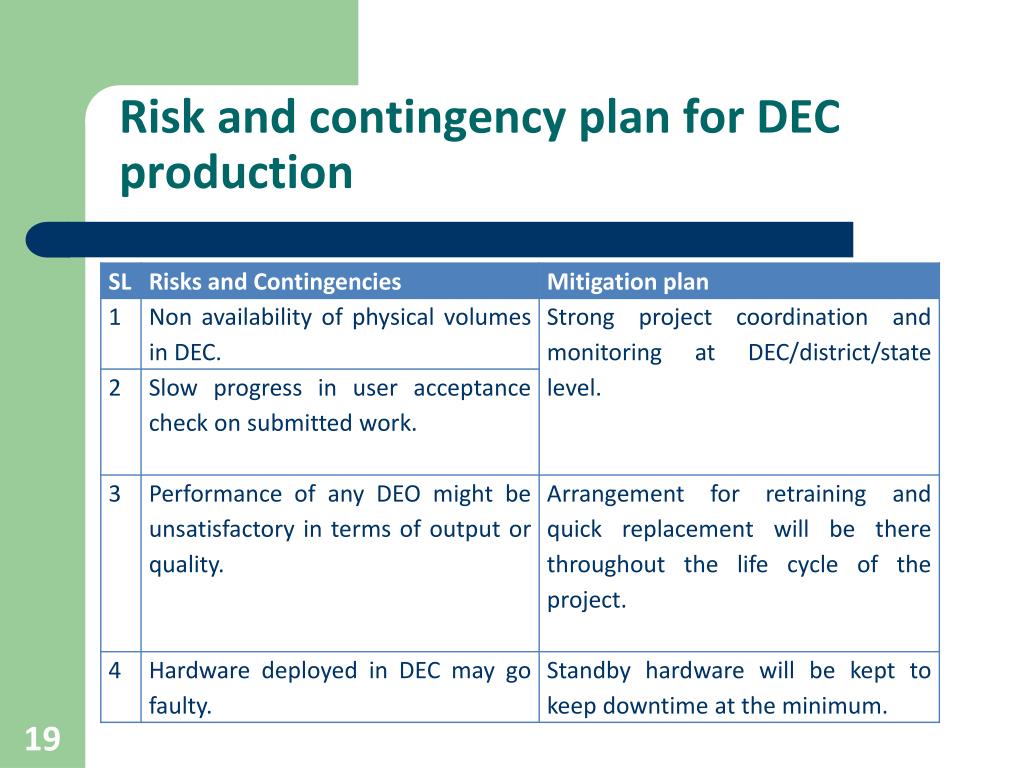 Risk and contingency plan for DEC production

| SL | Risks and Contingencies | Mitigation plan |
|---|---|---|
| 1 | Non availability of physical volumes in DEC. | Strong project coordination and monitoring at DEC/district/state level. |
| 2 | Slow progress in user acceptance check on submitted work. | |
| 3 | Performance of any DEO might be unsatisfactory in terms of output or quality. | Arrangement for retraining and quick replacement will be there throughout the life cycle of the project. |
| 4 | Hardware deployed in DEC may go faulty. | Standby hardware will be kept to keep downtime at the minimum. |

19